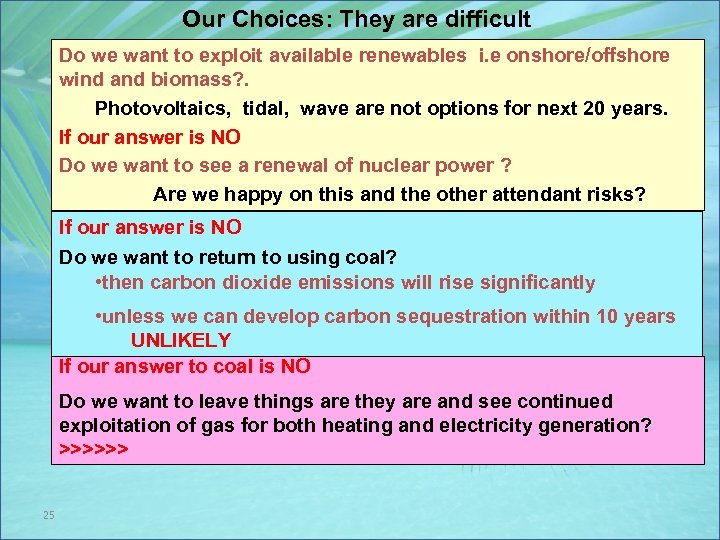 Our Choices: They are difficult

Do we want to exploit available renewables i.e onshore/offshore wind and biomass?.

Photovoltaics, tidal, wave are not options for next 20 years.

If our answer is NO

Do we want to see a renewal of nuclear power ?

Are we happy on this and the other attendant risks?

If our answer is NO

Do we want to return to using coal?

•then carbon dioxide emissions will rise significantly

•unless we can develop carbon sequestration within 10 years UNLIKELY

If our answer to coal is NO

Do we want to leave things are they are and see continued exploitation of gas for both heating and electricity generation? >>>>>>

25